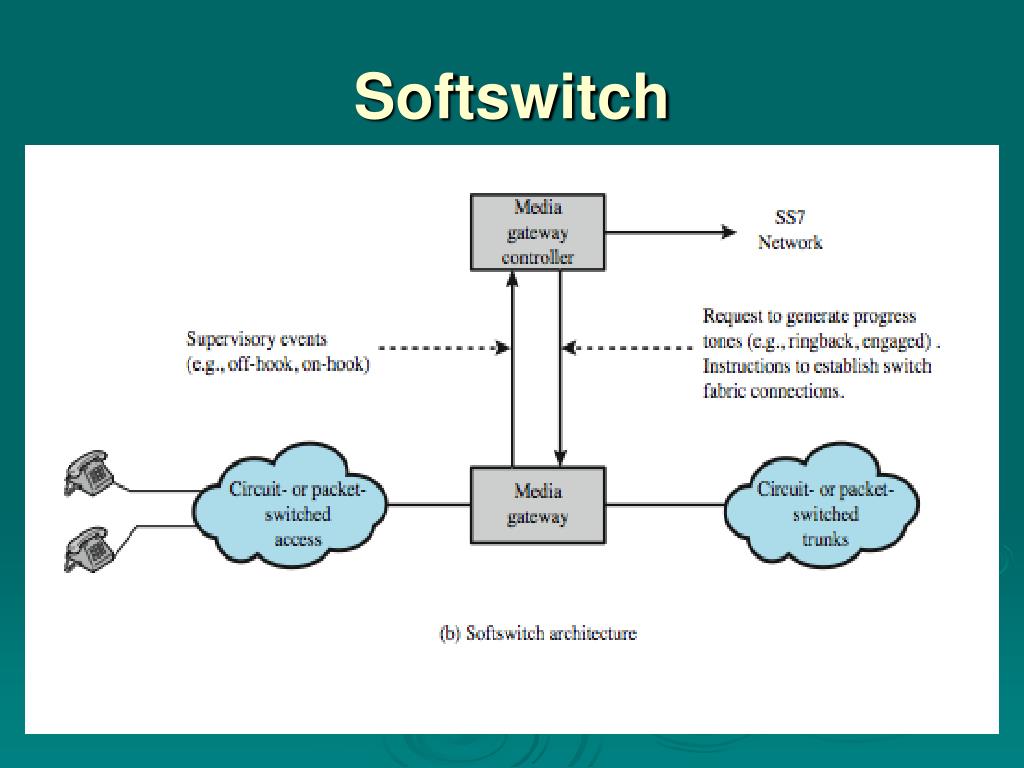 Softswitch

Media gateway controller

SS7 Network

Supervisory events (e.g., off-hook, on-hook)

Request to generate progress tones (e.g., ringback, engaged) . Instructions to establish switch fabric connections.

Circuit- or packet-switched access

Media gateway

Circuit- or packet-switched trunks

(b) Softswitch architecture